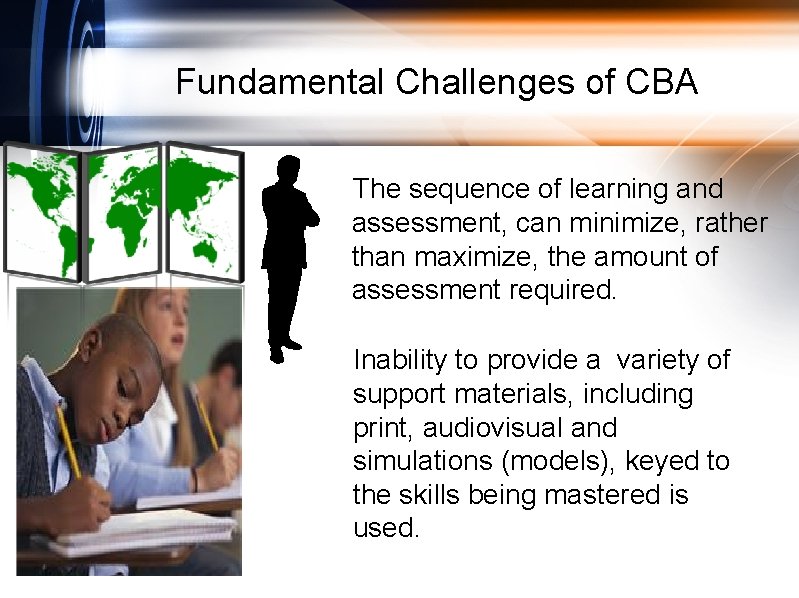 Fundamental Challenges of CBA

The sequence of learning and assessment, can minimize, rather than maximize, the amount of assessment required.

Inability to provide a  variety of support materials, including print, audiovisual and simulations (models), keyed to the skills being mastered is used.